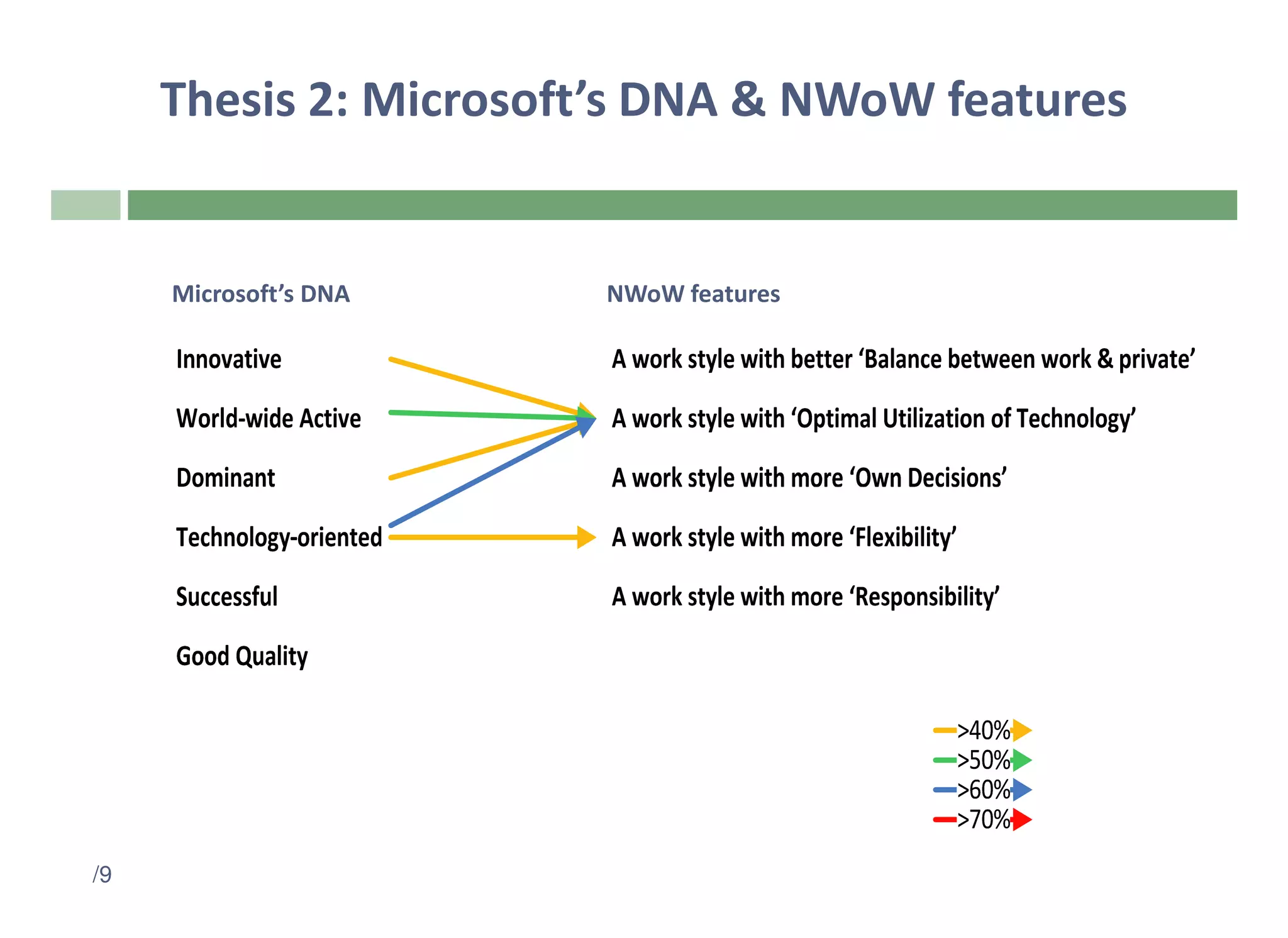 Thesis 2: Microsoft’s DNA & NWoW features

Microsoft’s DNA

Innovative

World-wide Active

Dominant

Technology-oriented

Successful

Good Quality

NWoW features

A work style with better ‘Balance between work & private’

A work style with ‘Optimal Utilization of Technology’

A work style with more ‘Own Decisions’

A work style with more ‘Flexibility’

A work style with more ‘Responsibility’

>40%

>50%

>60%

>70%

/9